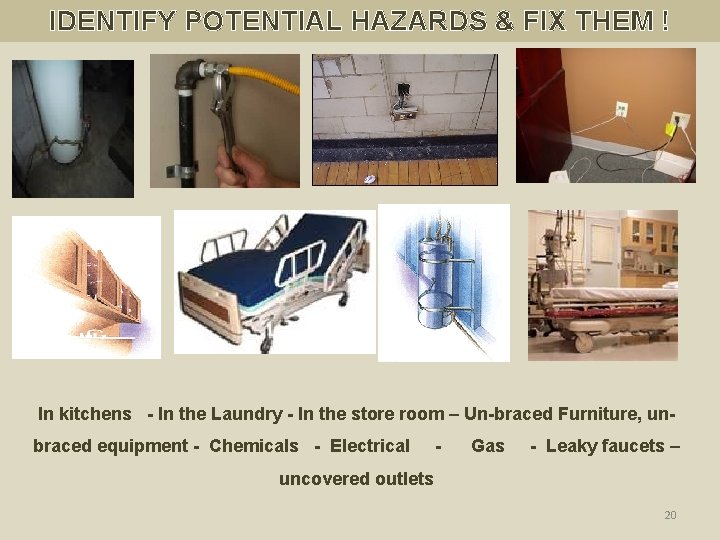 IDENTIFY POTENTIAL HAZARDS & FIX THEM !

In kitchens - In the Laundry - In the store room – Un-braced Furniture, un-braced equipment - Chemicals - Electrical - Gas - Leaky faucets – uncovered outlets

20